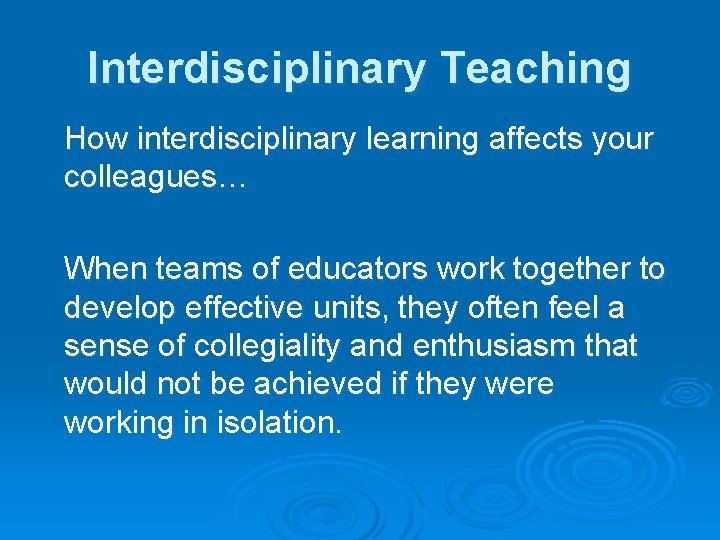 Interdisciplinary Teaching

How interdisciplinary learning affects your colleagues…

When teams of educators work together to develop effective units, they often feel a sense of collegiality and enthusiasm that would not be achieved if they were working in isolation.